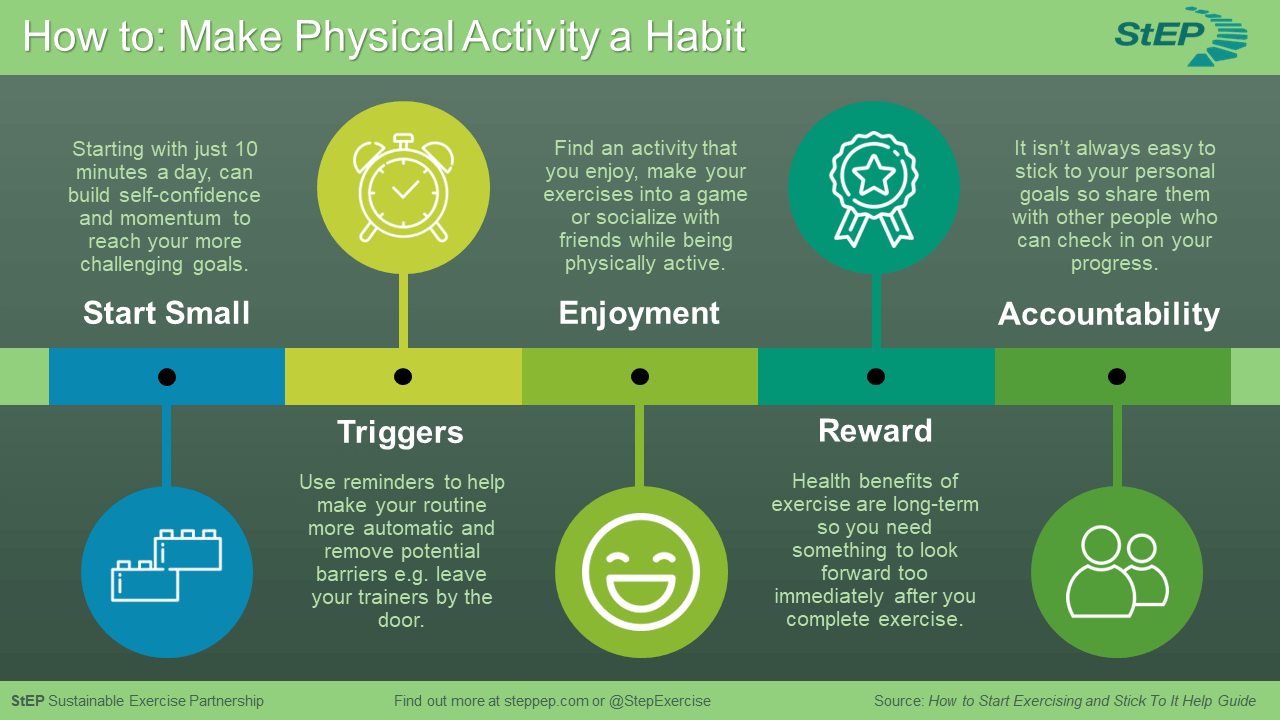 How to: Make Physical Activity a Habit

StEP

Starting with just 10 minutes a day, can build self-confidence and momentum to reach your more challenging goals.

Start Small

Triggers

Use reminders to help make your routine more automatic and remove potential barriers e.g. leave your trainers by the door.

Find an activity that you enjoy, make your exercises into a game or socialize with friends while being physically active.

Enjoyment

Reward

Health benefits of exercise are long-term so you need something to look forward too immediately after you complete exercise.

It isn't always easy to stick to your personal goals so share them with other people who can check in on your progress.

Accountability

StEP Sustainable Exercise Partnership

Find out more at steppep.com or @StepExercise

Source: How to Start Exercising and Stick To It Help Guide